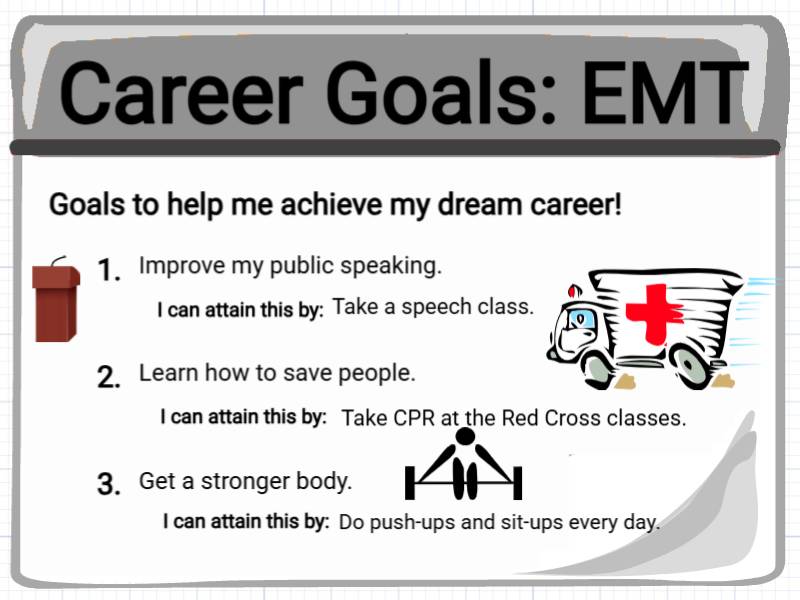 Career Goals: EMT

Goals to help me achieve my dream career!

1. Improve my public speaking.

I can attain this by: Take a speech class.

2. Learn how to save people.

I can attain this by: Take CPR at the Red Cross classes.

3. Get a stronger body.

I can attain this by: Do push-ups and sit-ups every day.